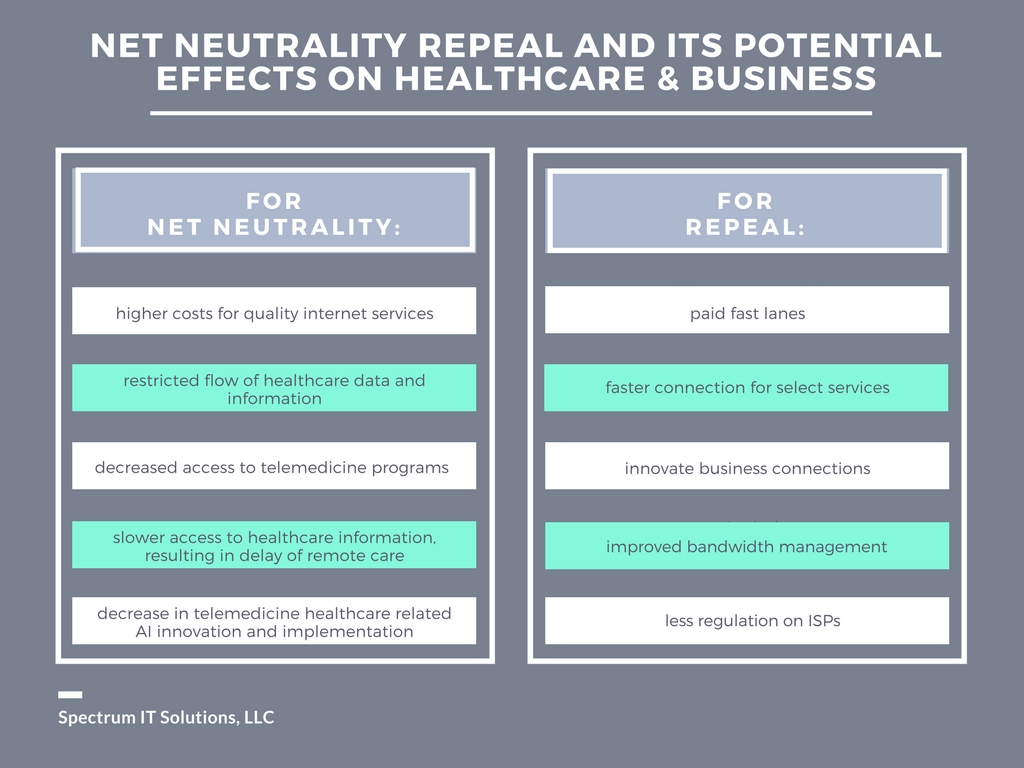 NET NEUTRALITY REPEAL AND ITS POTENTIAL EFFECTS ON HEALTHCARE & BUSINESS

FOR NET NEUTRALITY:

higher costs for quality internet services

restricted flow of healthcare data and information

decreased access to telemedicine programs

slower access to healthcare information, resulting in delay of remote care

decrease in telemedicine healthcare related AI innovation and implementation

FOR REPEAL:

paid fast lanes

faster connection for select services

innovate business connections

improved bandwidth management

less regulation on ISPs

Spectrum IT Solutions, LLC